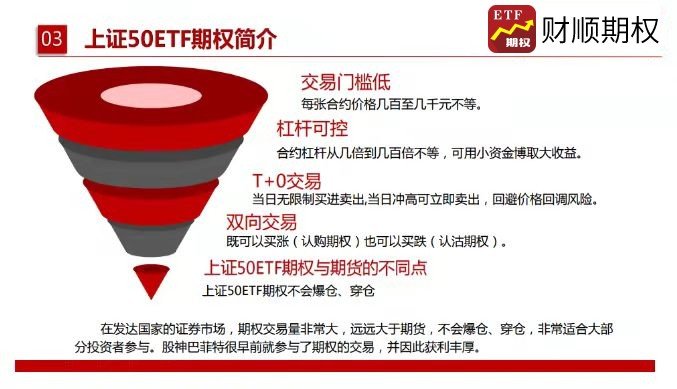 03 上证50ETF期权简介

ETF 期权 财顺期权

交易门槛低
每张合约价格几百至几千元不等。

杠杆可控
合约杠杆从几倍到几百倍不等，可用小资金博取大收益。

T+0交易
当日无限制买进卖出,当日冲高可立即卖出，回避价格回调风险。

双向交易
既可以买涨（认购期权）也可以买跌（认沽期权）。

上证50ETF期权与期货的不同点
上证50ETF期权不会爆仓、穿仓

在发达国家的证券市场，期权交易量非常大，远远大于期货，不会爆仓、穿仓，非常适合大部分投资者参与。股神巴菲特很早前就参与了期权的交易，并因此获利丰厚。